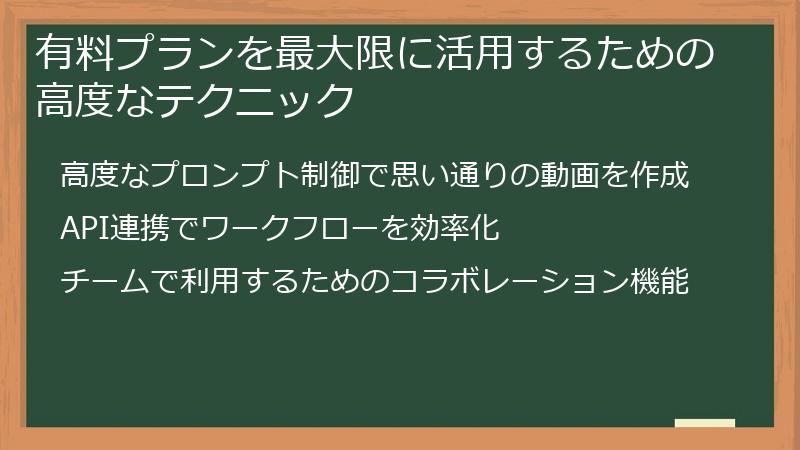 有料プランを最大限に活用するための高度なテクニック

高度なプロンプト制御で思い通りの動画を作成

API連携でワークフローを効率化

チームで利用するためのコラボレーション機能